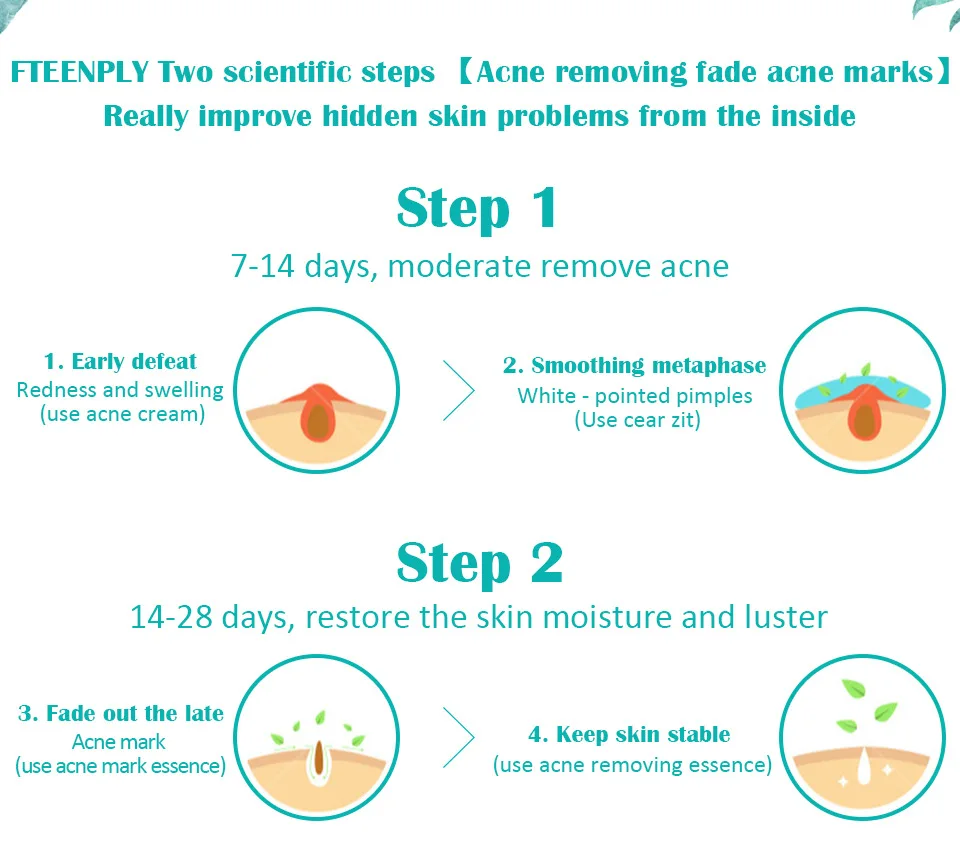 FTEENPLY Two scientific steps 【Acne removing fade acne marks】
Really improve hidden skin problems from the inside

Step 1
7-14 days, moderate remove acne

1. Early defeat
Redness and swelling
(use acne cream)

2. Smoothing metaphase
White - pointed pimples
(Use cear zit)

Step 2
14-28 days, restore the skin moisture and luster

3. Fade out the late
Acne mark
(use acne mark essence)

4. Keep skin stable
(use acne removing essence)